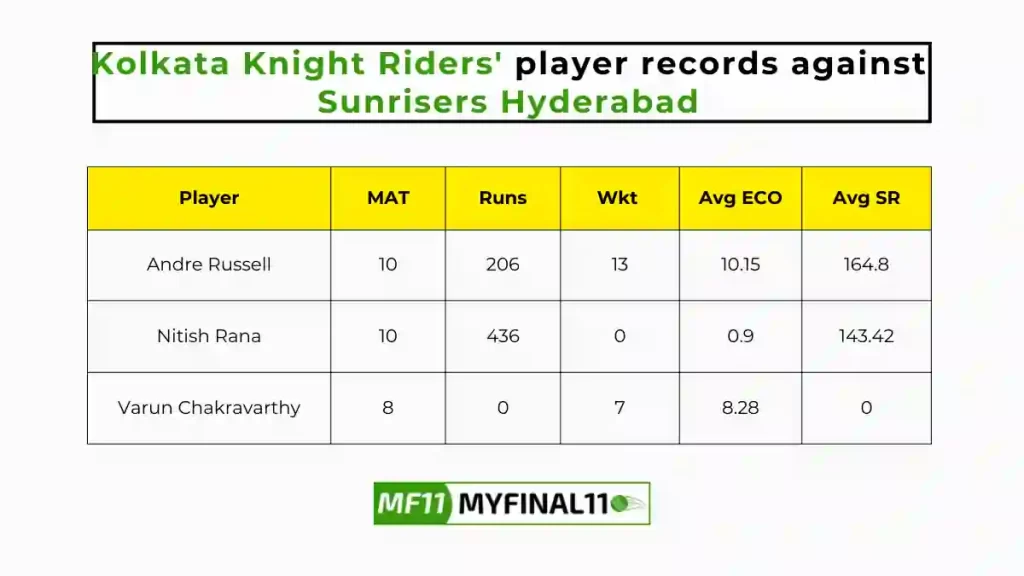 Kolkata Knight Riders' player records against Sunrisers Hyderabad

| Player | MAT | Runs | Wkt | Avg ECO | Avg SR |
|---|---|---|---|---|---|
| Andre Russell | 10 | 206 | 13 | 10.15 | 164.8 |
| Nitish Rana | 10 | 436 | 0 | 0.9 | 143.42 |
| Varun Chakravarthy | 8 | 0 | 7 | 8.28 | 0 |

MF11 MYFINAL11